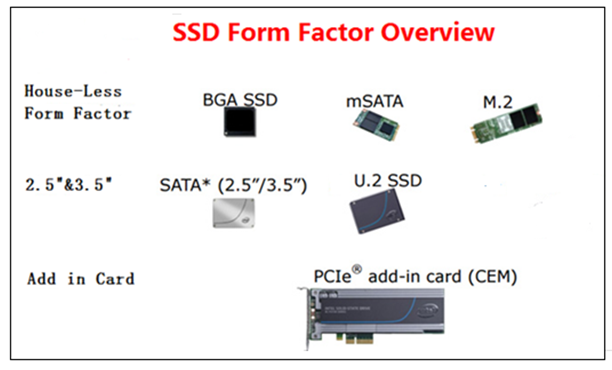 SSD Form Factor Overview

House-Less Form Factor

BGA SSD

mSATA

M.2

2.5"&3.5"

SATA* (2.5"/3.5")

U.2 SSD

Add in Card

PCIe® add-in card (CEM)